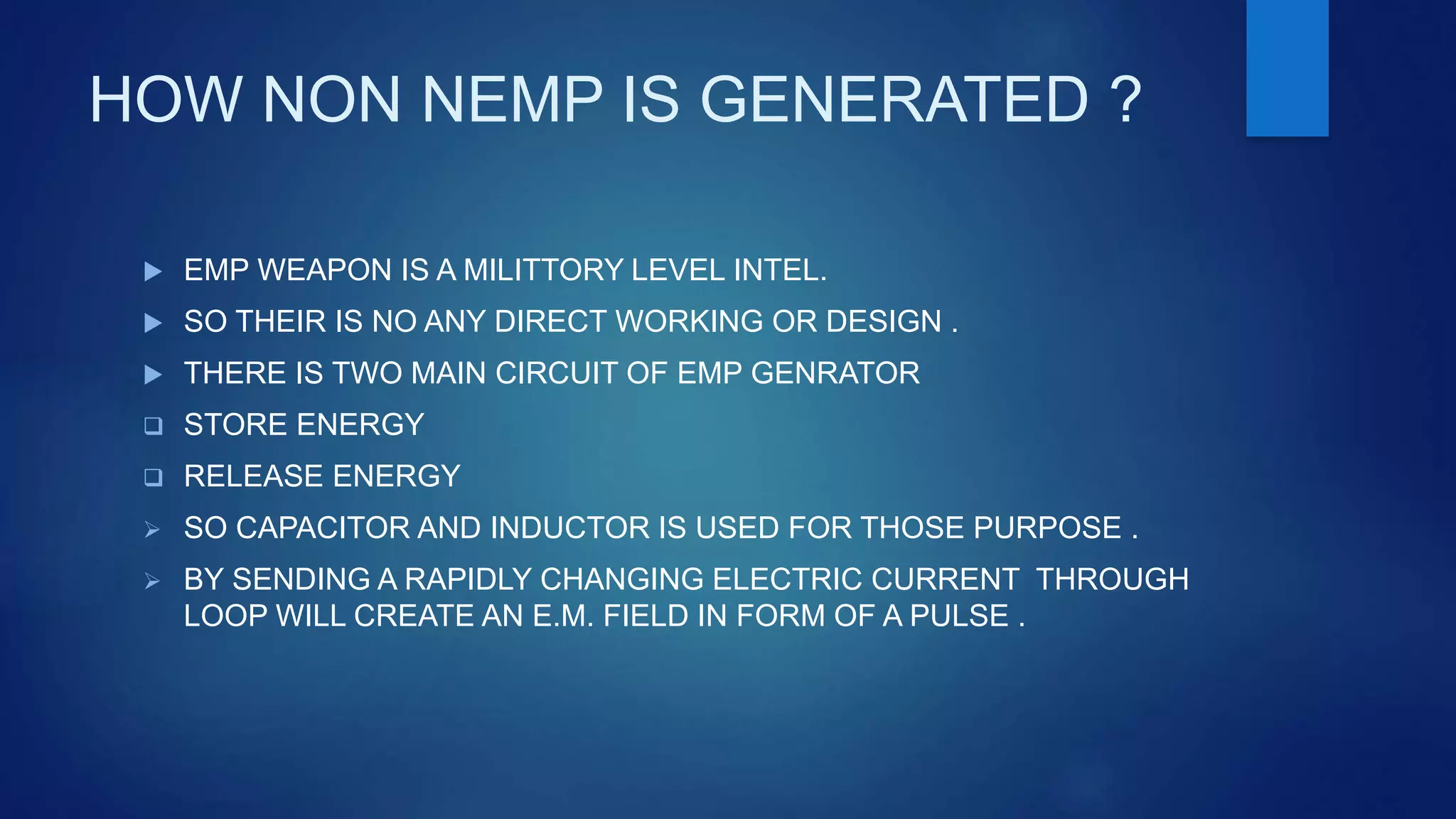 HOW NON NEMP IS GENERATED ?

▶ EMP WEAPON IS A MILITTORY LEVEL INTEL.

▶ SO THEIR IS NO ANY DIRECT WORKING OR DESIGN .

▶ THERE IS TWO MAIN CIRCUIT OF EMP GENRATOR

❑ STORE ENERGY

❑ RELEASE ENERGY

➢ SO CAPACITOR AND INDUCTOR IS USED FOR THOSE PURPOSE .

➢ BY SENDING A RAPIDLY CHANGING ELECTRIC CURRENT THROUGH LOOP WILL CREATE AN E.M. FIELD IN FORM OF A PULSE .